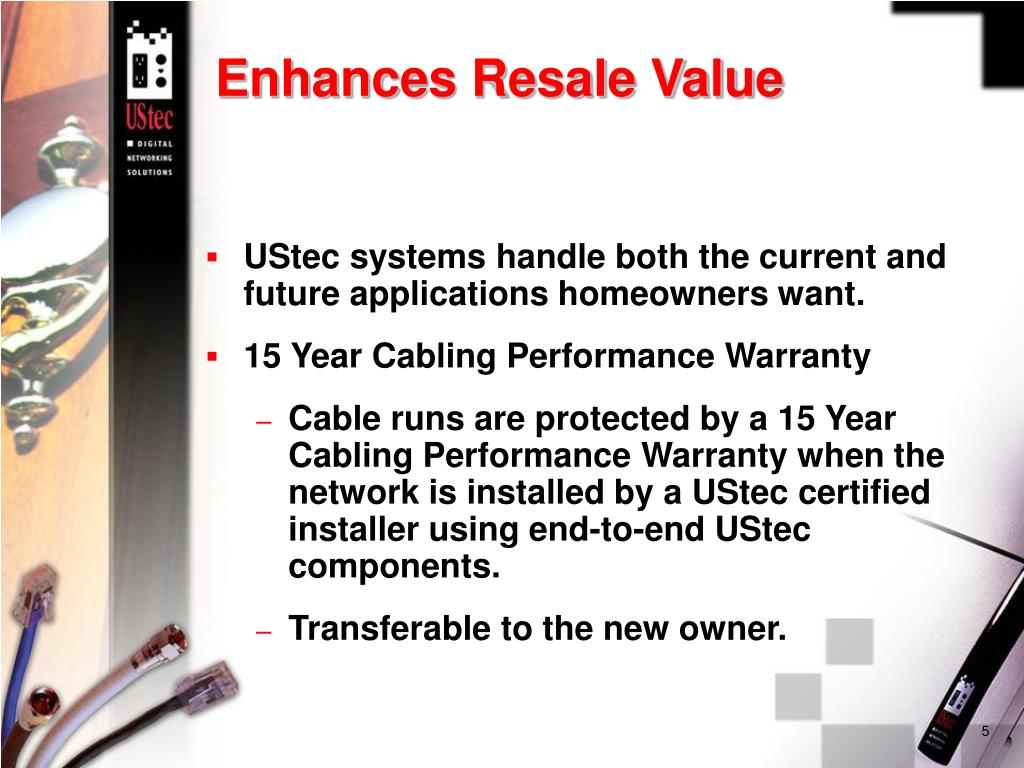 UStec
DIGITAL NETWORKING SOLUTIONS

Enhances Resale Value

▪ UStec systems handle both the current and future applications homeowners want.

▪ 15 Year Cabling Performance Warranty

– Cable runs are protected by a 15 Year Cabling Performance Warranty when the network is installed by a UStec certified installer using end-to-end UStec components.

– Transferable to the new owner.

5